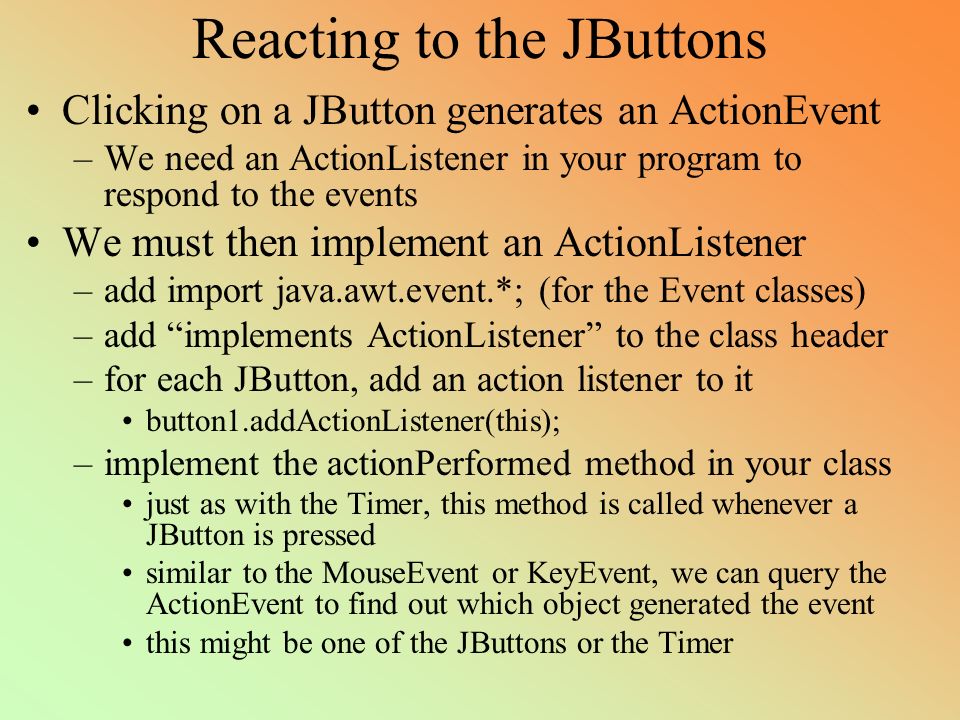 Reacting to the JButtons

• Clicking on a JButton generates an ActionEvent
– We need an ActionListener in your program to respond to the events

• We must then implement an ActionListener
– add import java.awt.event.*; (for the Event classes)
– add “implements ActionListener” to the class header
– for each JButton, add an action listener to it
• button1.addActionListener(this);
– implement the actionPerformed method in your class
• just as with the Timer, this method is called whenever a JButton is pressed
• similar to the MouseEvent or KeyEvent, we can query the ActionEvent to find out which object generated the event
• this might be one of the JButtons or the Timer